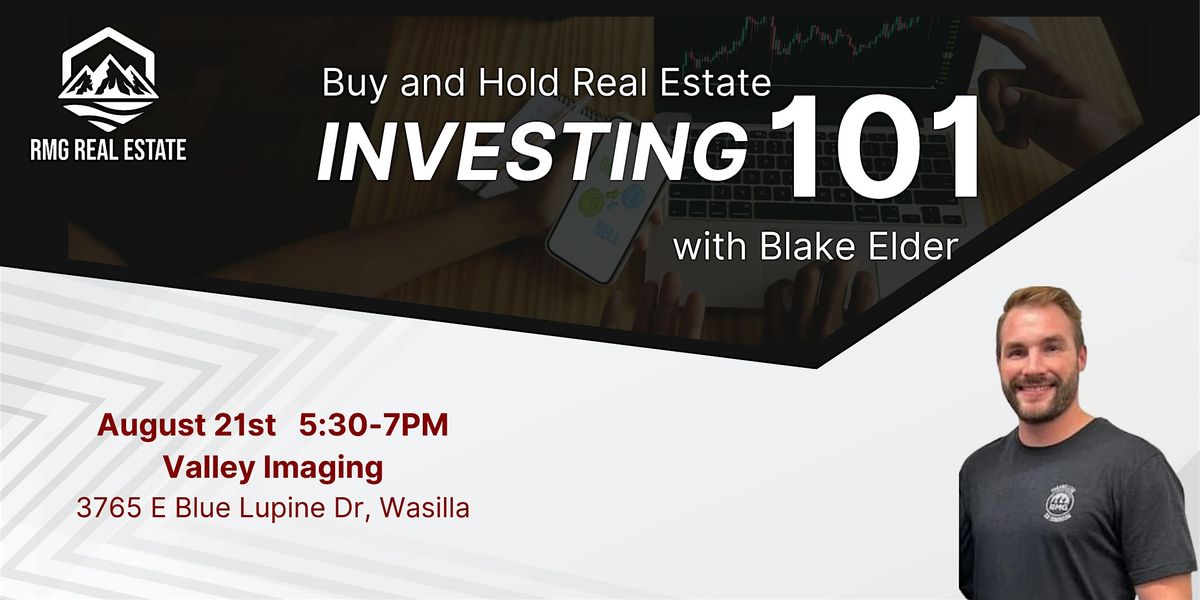 RMG REAL ESTATE

Buy and Hold Real Estate
INVESTING 101
with Blake Elder

SELL

August 21st 5:30-7PM
Valley Imaging
3765 E Blue Lupine Dr, Wasilla

RMG